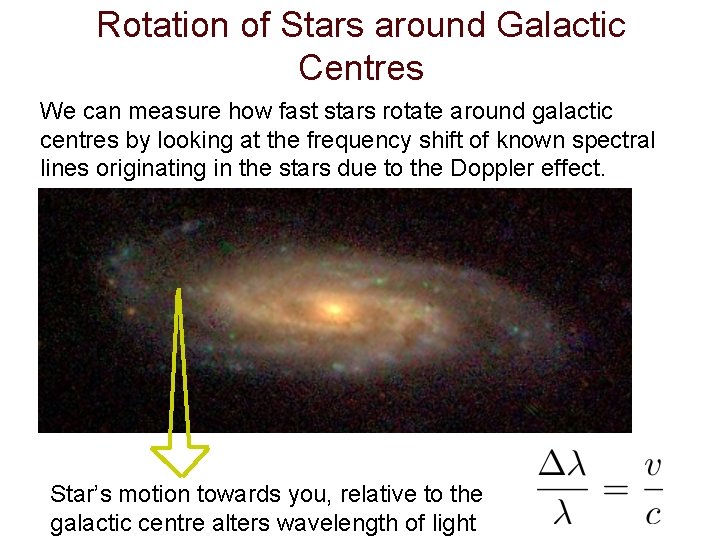 Rotation of Stars around Galactic Centres

We can measure how fast stars rotate around galactic centres by looking at the frequency shift of known spectral lines originating in the stars due to the Doppler effect.

Star's motion towards you, relative to the galactic centre alters wavelength of light

$\frac{\Delta\lambda}{\lambda} = \frac{v}{c}$